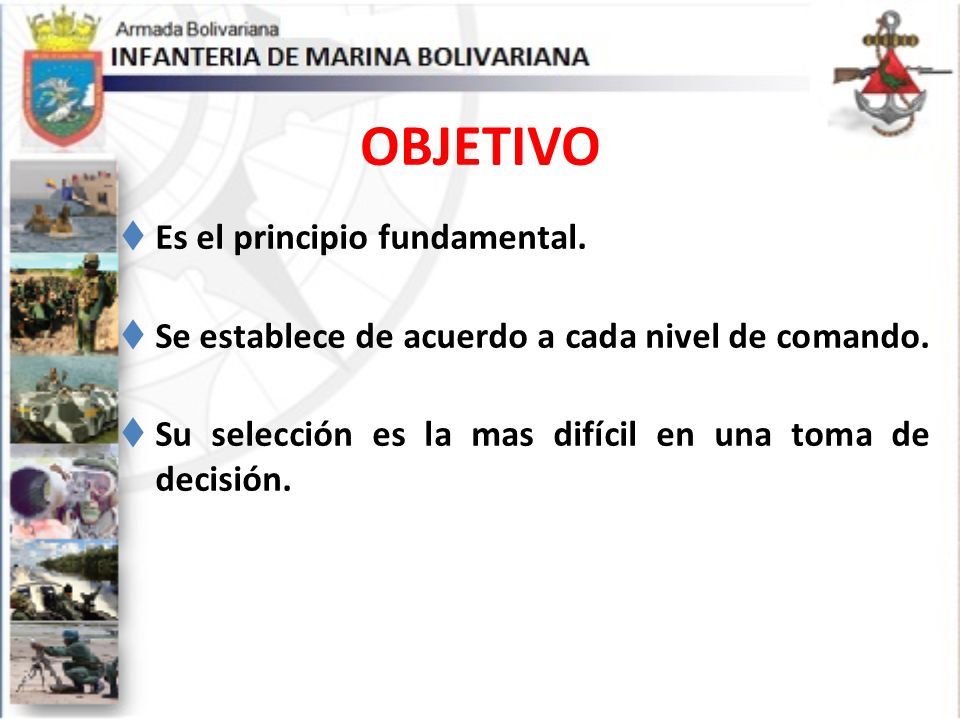 Armada Bolivariana
INFANTERIA DE MARINA BOLIVARIANA

OBJETIVO

♦ Es el principio fundamental.

♦ Se establece de acuerdo a cada nivel de comando.

♦ Su selección es la mas difícil en una toma de decisión.